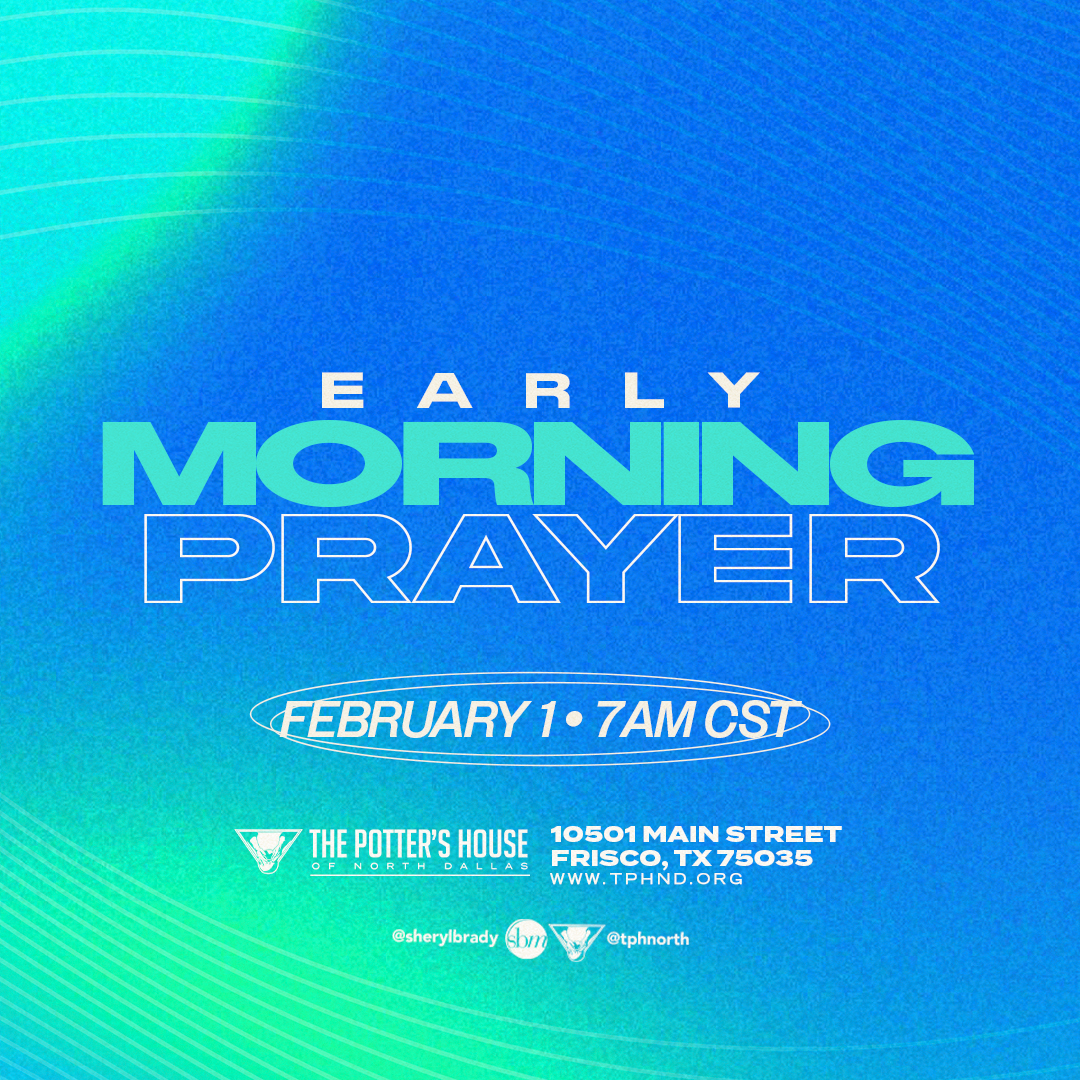 EARLY
MORNING
PRAYER

FEBRUARY 1 • 7AM CST

THE POTTER'S HOUSE
OF NORTH DALLAS

10501 MAIN STREET
FRISCO, TX 75035
WWW.TPHND.ORG

@sherylbrady sbm @tphnorth